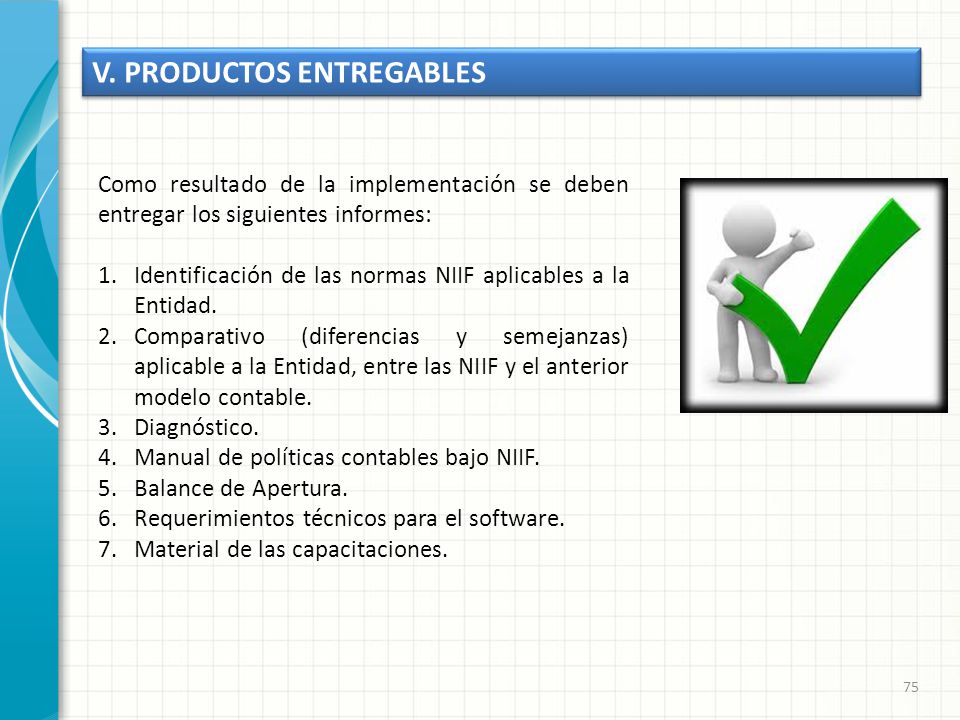 V. PRODUCTOS ENTREGABLES

Como resultado de la implementación se deben entregar los siguientes informes:

1. Identificación de las normas NIIF aplicables a la Entidad.
2. Comparativo (diferencias y semejanzas) aplicable a la Entidad, entre las NIIF y el anterior modelo contable.
3. Diagnóstico.
4. Manual de políticas contables bajo NIIF.
5. Balance de Apertura.
6. Requerimientos técnicos para el software.
7. Material de las capacitaciones.

75